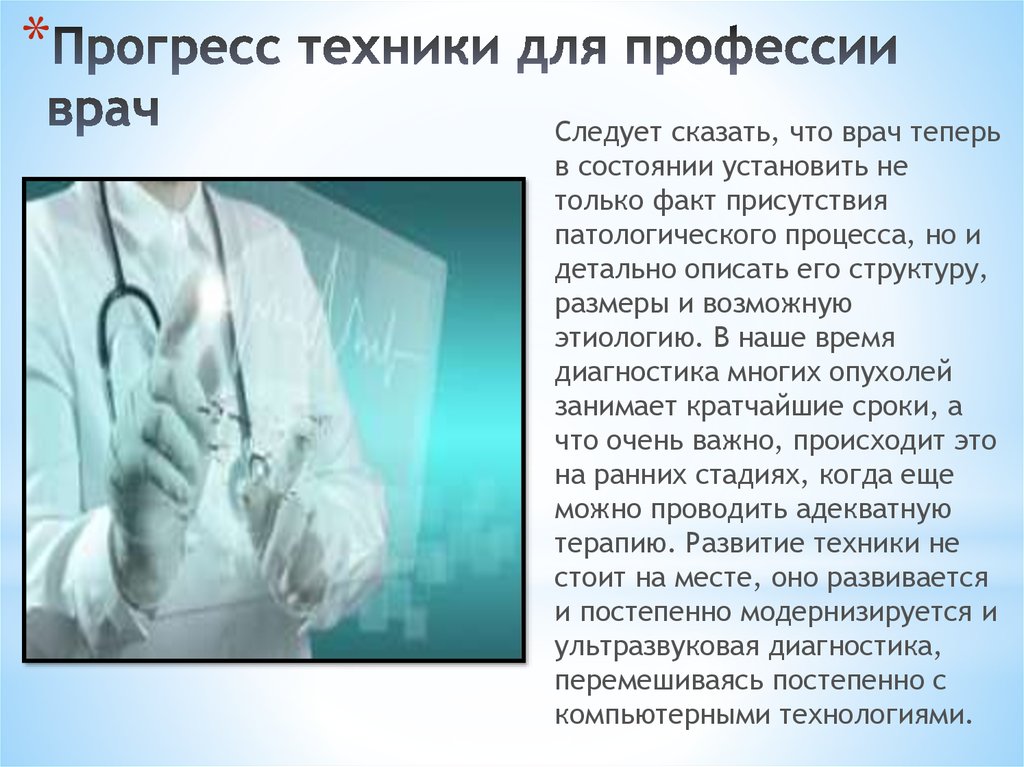 *Прогресс техники для профессии врач

Следует сказать, что врач теперь в состоянии установить не только факт присутствия патологического процесса, но и детально описать его структуру, размеры и возможную этиологию. В наше время диагностика многих опухолей занимает кратчайшие сроки, а что очень важно, происходит это на ранних стадиях, когда еще можно проводить адекватную терапию. Развитие техники не стоит на месте, оно развивается и постепенно модернизируется и ультразвуковая диагностика, перемешиваясь постепенно с компьютерными технологиями.